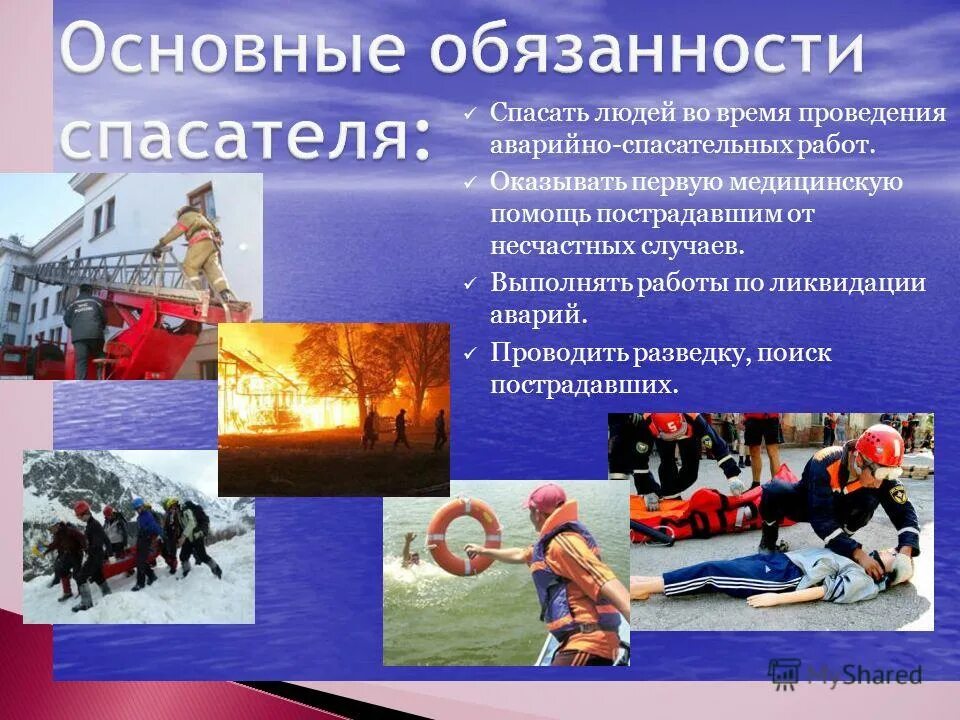 Основные обязанности спасателя:

✓ Спасать людей во время проведения аварийно-спасательных работ.

✓ Оказывать первую медицинскую помощь пострадавшим от несчастных случаев.

✓ Выполнять работы по ликвидации аварий.

✓ Проводить разведку, поиск пострадавших.

MyShared